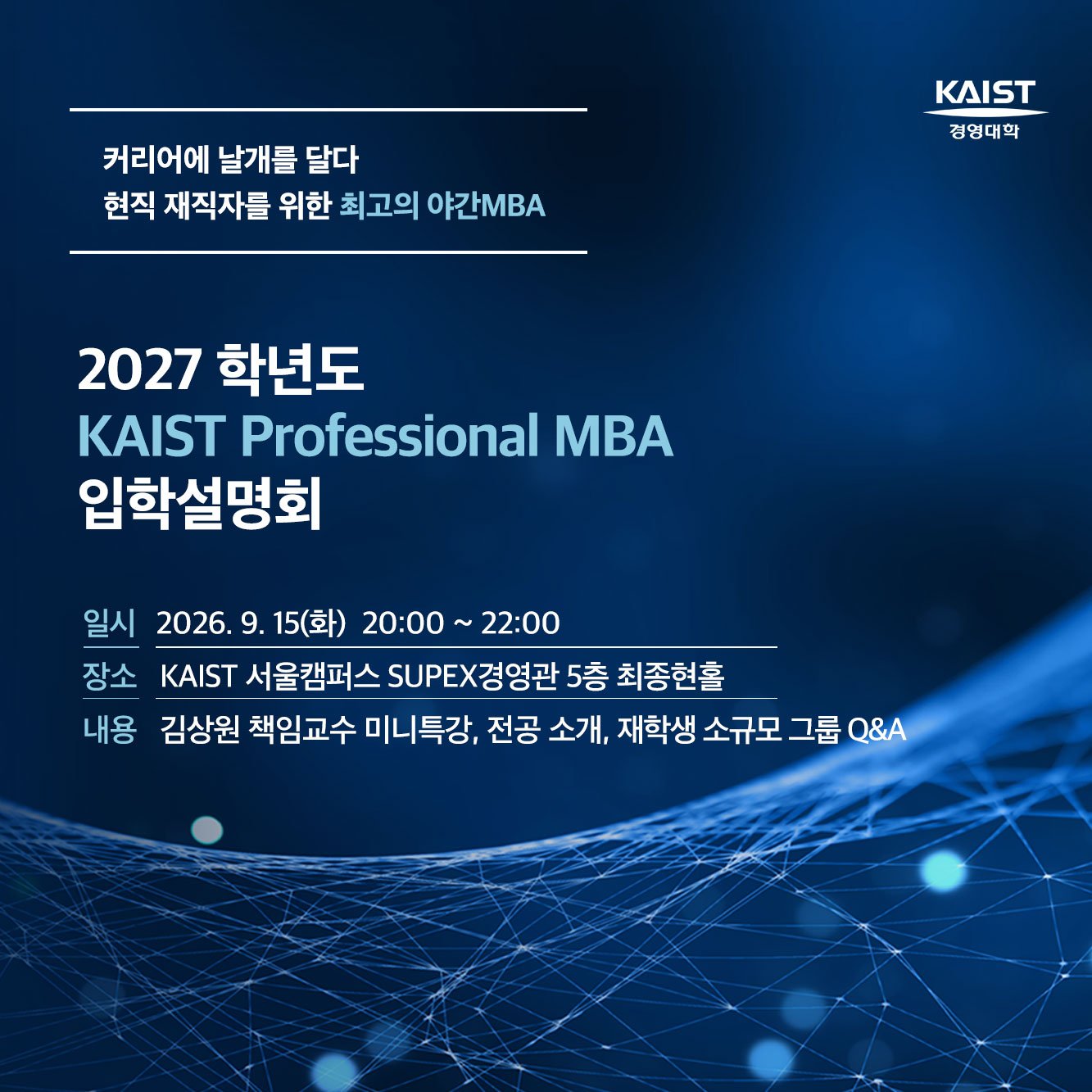 KAIST
경영대학

커리어에 날개를 달다
현직 재직자를 위한 최고의 야간MBA

2027 학년도
KAIST Professional MBA
입학설명회

일시 2026. 9. 15(화) 20:00 ~ 22:00
장소 KAIST 서울캠퍼스 SUPEX경영관 5층 최종현홀
내용 김상원 책임교수 미니특강, 전공 소개, 재학생 소규모 그룹 Q&A